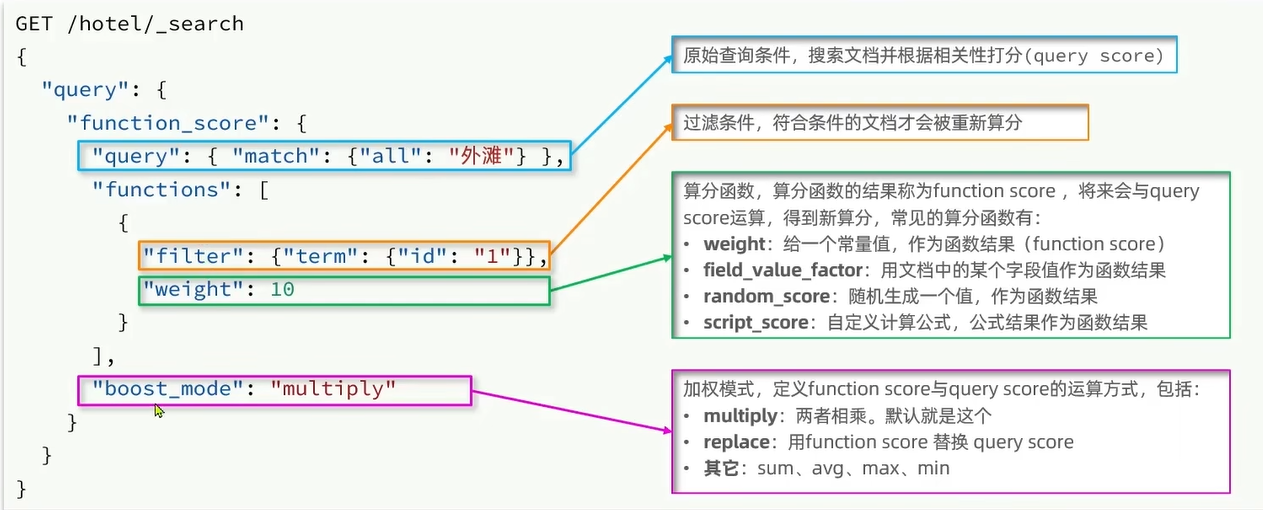 GET /hotel/_search
{
  "query": {
    "function_score": {
      "query": { "match": {"all": "外滩"} },
      "functions": [
        {
          "filter": {"term": {"id": "1"}},
          "weight": 10
        }
      ],
      "boost_mode": "multiply"
    }
  }
}

原始查询条件，搜索文档并根据相关性打分(query score)

过滤条件，符合条件的文档才会被重新算分

算分函数，算分函数的结果称为function score ，将来会与query score运算，得到新算分，常见的算分函数有：
• weight：给一个常量值，作为函数结果（function score）
• field_value_factor：用文档中的某个字段值作为函数结果
• random_score：随机生成一个值，作为函数结果
• script_score：自定义计算公式，公式结果作为函数结果

加权模式，定义function score与query score的运算方式，包括：
• multiply：两者相乘。默认就是这个
• replace：用function score 替换 query score
• 其它：sum、avg、max、min